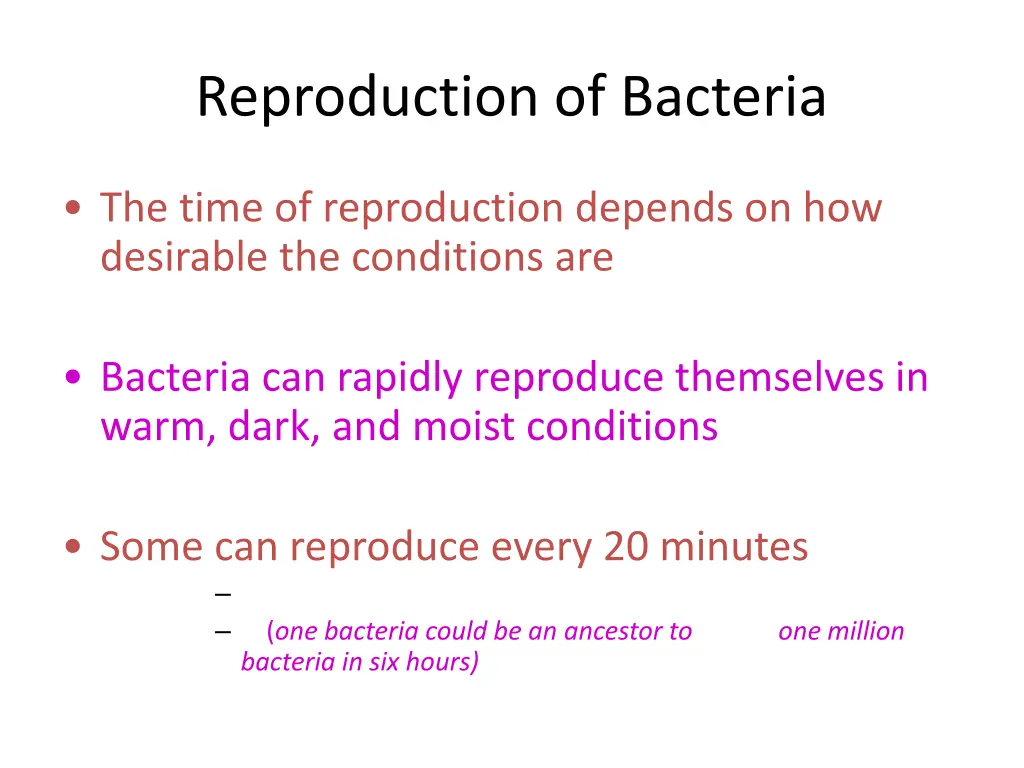 Reproduction of Bacteria

• The time of reproduction depends on how desirable the conditions are

• Bacteria can rapidly reproduce themselves in warm, dark, and moist conditions

• Some can reproduce every 20 minutes

–

– (one bacteria could be an ancestor to one million bacteria in six hours)